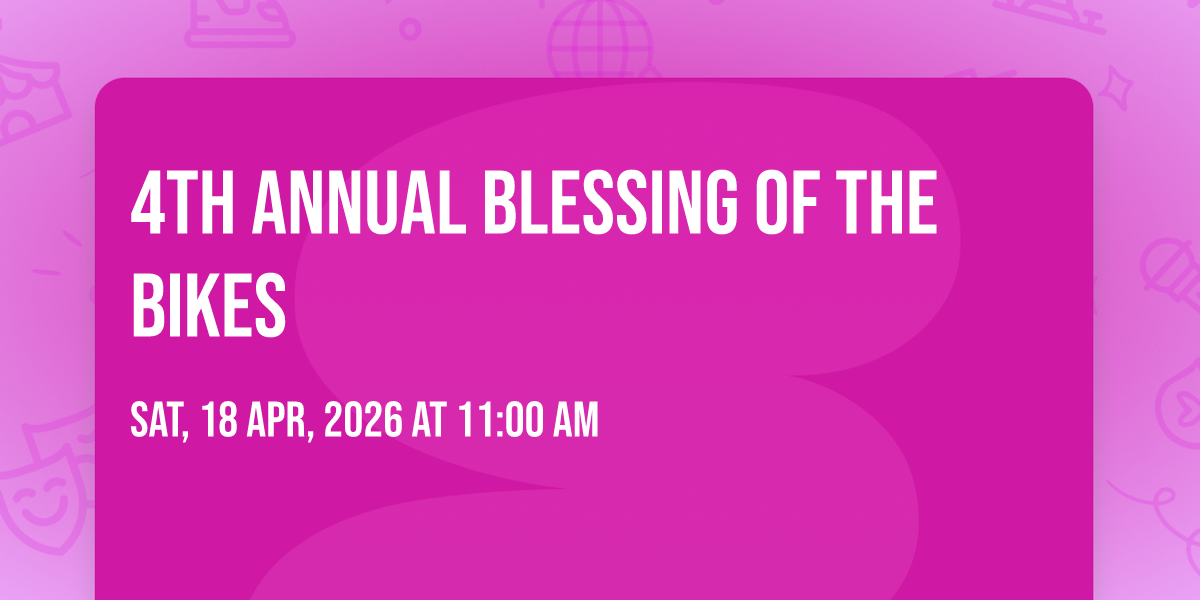 4TH ANNUAL BLESSING OF THE BIKES

SAT, 18 APR, 2026 AT 11:00 AM